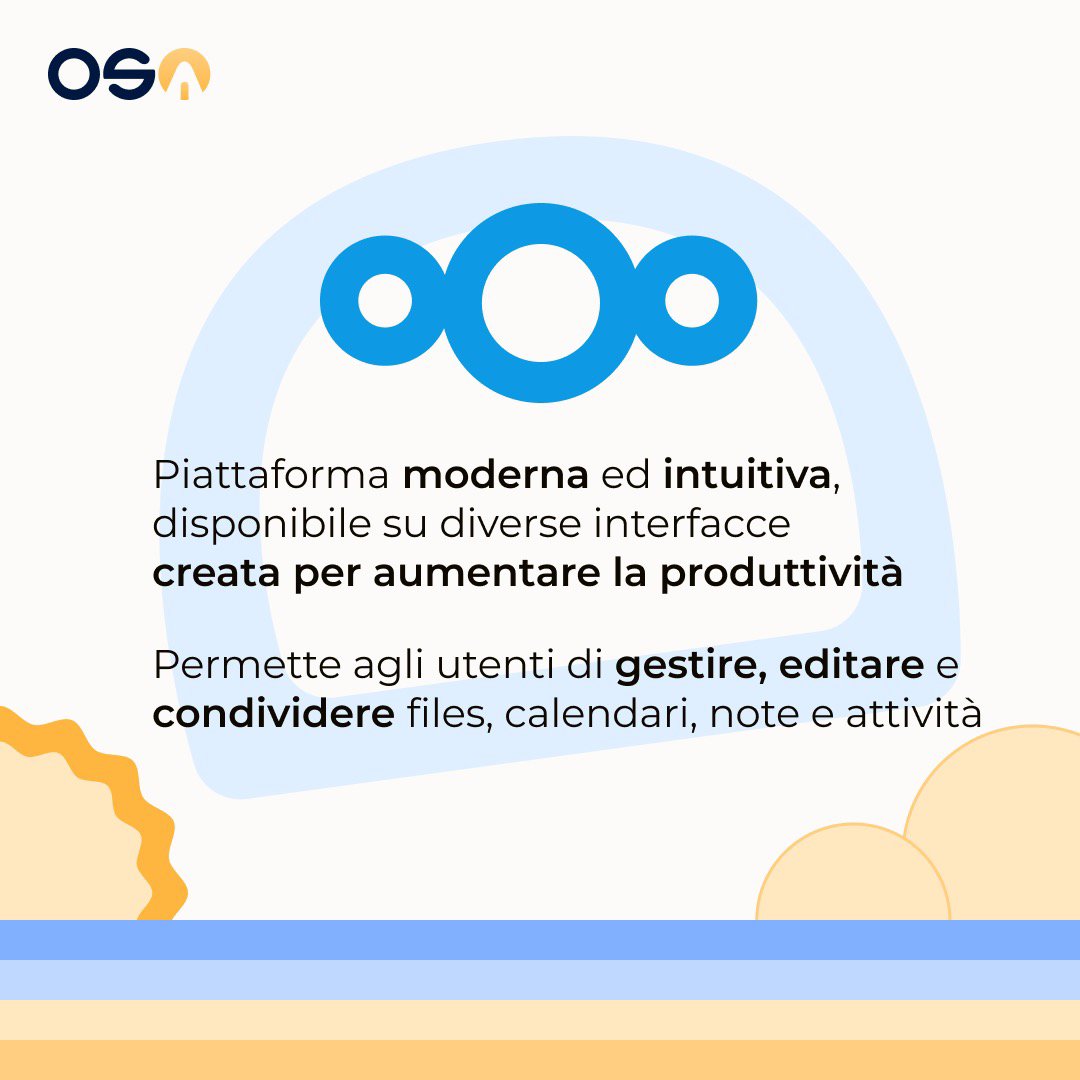 OSA

Piattaforma moderna ed intuitiva, disponibile su diverse interfacce creata per aumentare la produttività

Permette agli utenti di gestire, editare e condividere files, calendari, note e attività